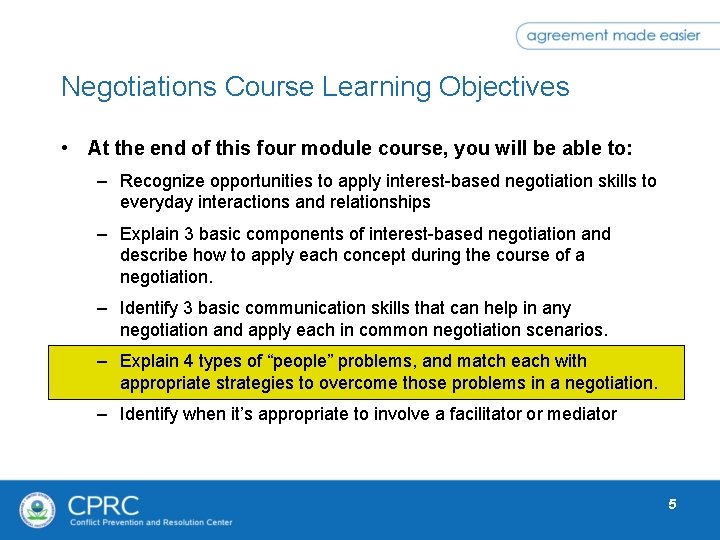 agreement made easier

Negotiations Course Learning Objectives

• At the end of this four module course, you will be able to:
– Recognize opportunities to apply interest-based negotiation skills to everyday interactions and relationships
– Explain 3 basic components of interest-based negotiation and describe how to apply each concept during the course of a negotiation.
– Identify 3 basic communication skills that can help in any negotiation and apply each in common negotiation scenarios.
– Explain 4 types of “people” problems, and match each with appropriate strategies to overcome those problems in a negotiation.
– Identify when it’s appropriate to involve a facilitator or mediator

CPRC
Conflict Prevention and Resolution Center

5